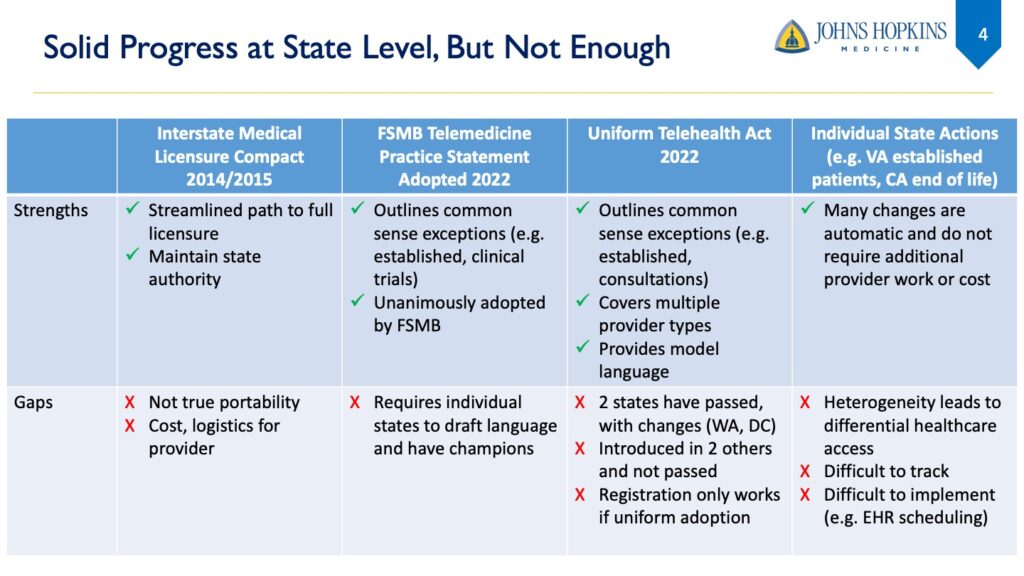 Solid Progress at State Level, But Not Enough

JOHNS HOPKINS MEDICINE

4

| | Interstate Medical Licensure Compact 2014/2015 | FSMB Telemedicine Practice Statement Adopted 2022 | Uniform Telehealth Act 2022 | Individual State Actions (e.g. VA established patients, CA end of life) |
|---|---|---|---|---|
| Strengths | ✓ Streamlined path to full licensure ✓ Maintain state authority | ✓ Outlines common sense exceptions (e.g. established, clinical trials) ✓ Unanimously adopted by FSMB | ✓ Outlines common sense exceptions (e.g. established, consultations) ✓ Covers multiple provider types ✓ Provides model language | ✓ Many changes are automatic and do not require additional provider work or cost |
| Gaps | X Not true portability X Cost, logistics for provider | X Requires individual states to draft language and have champions | X 2 states have passed, with changes (WA, DC) X Introduced in 2 others and not passed X Registration only works if uniform adoption | X Heterogeneity leads to differential healthcare access X Difficult to track X Difficult to implement (e.g. EHR scheduling) |